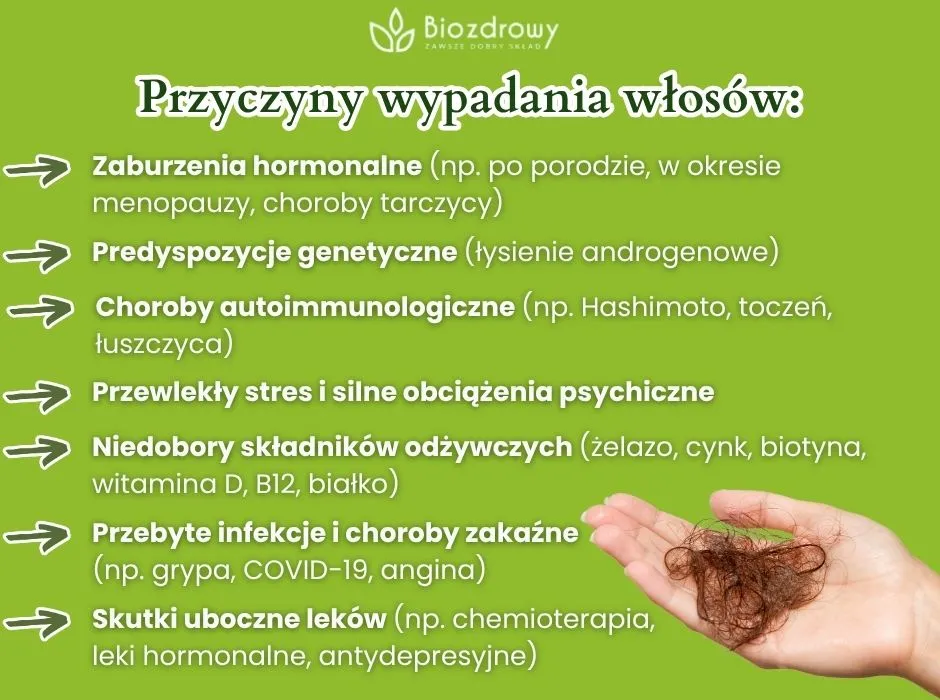 Biozdrowy
ZAWSZE DOBRY SKŁAD

Przyczyny wypadania włosów:

Zaburzenia hormonalne (np. po porodzie, w okresie menopauzy, choroby tarczycy)

Predyspozycje genetyczne (łysienie androgenowe)

Choroby autoimmunologiczne (np. Hashimoto, toczeń, łuszczyca)

Przewlekły stres i silne obciążenia psychiczne

Niedobory składników odżywczych (żelazo, cynk, biotyna, witamina D, B12, białko)

Przebyte infekcje i choroby zakaźne (np. grypa, COVID-19, angina)

Skutki uboczne leków (np. chemioterapia, leki hormonalne, antydepresyjne)